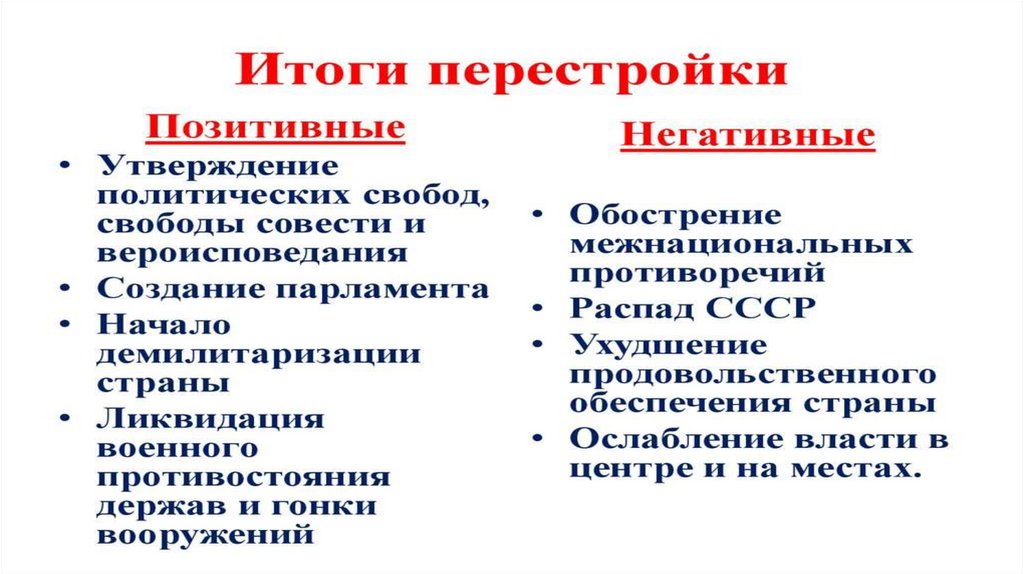 Итоги перестройки

Позитивные

• Утверждение политических свобод, свободы совести и вероисповедания
• Создание парламента
• Начало демилитаризации страны
• Ликвидация военного противостояния держав и гонки вооружений

Негативные

• Обострение межнациональных противоречий
• Распад СССР
• Ухудшение продовольственного обеспечения страны
• Ослабление власти в центре и на местах.